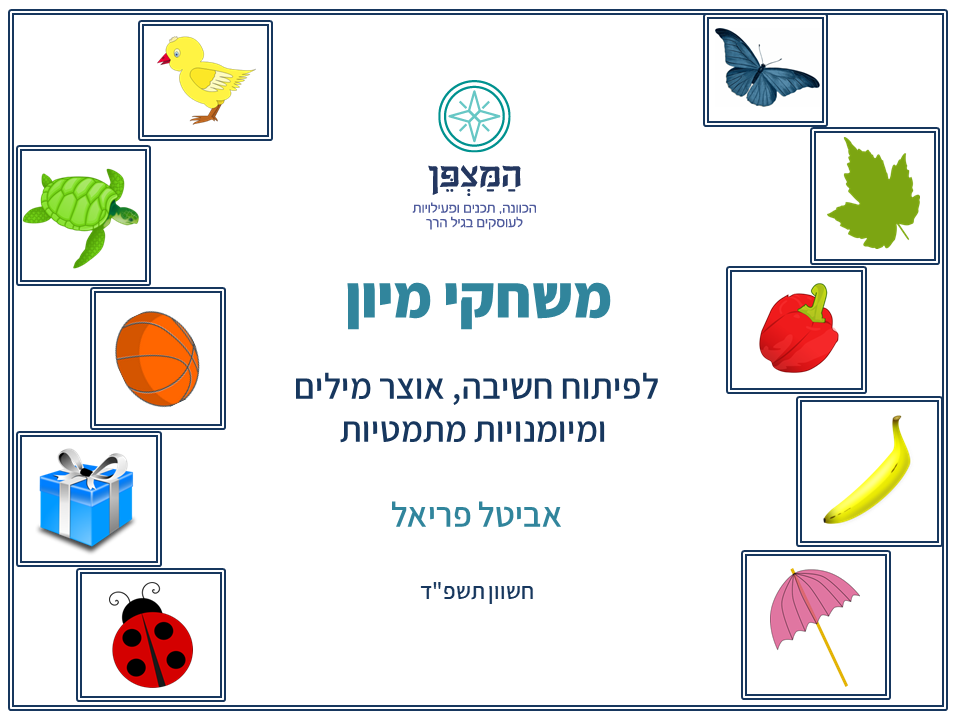 הַמַּצְפֵּן
הכוונה, תכנים ופעילויות
לעוסקים בגיל הרך

משחקי מיון

לפיתוח חשיבה, אוצר מילים
ומיומנויות מתמטיות

אביטל פריאל

חשוון תשפ"ד